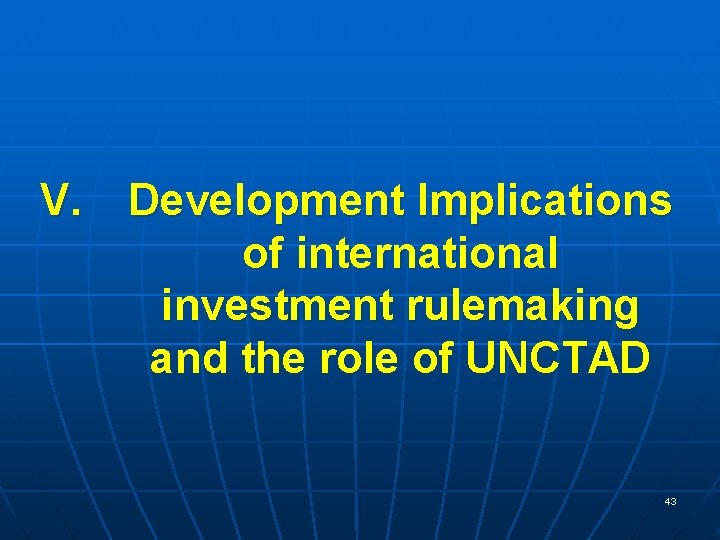 V. Development Implications of international investment rulemaking and the role of UNCTAD

43